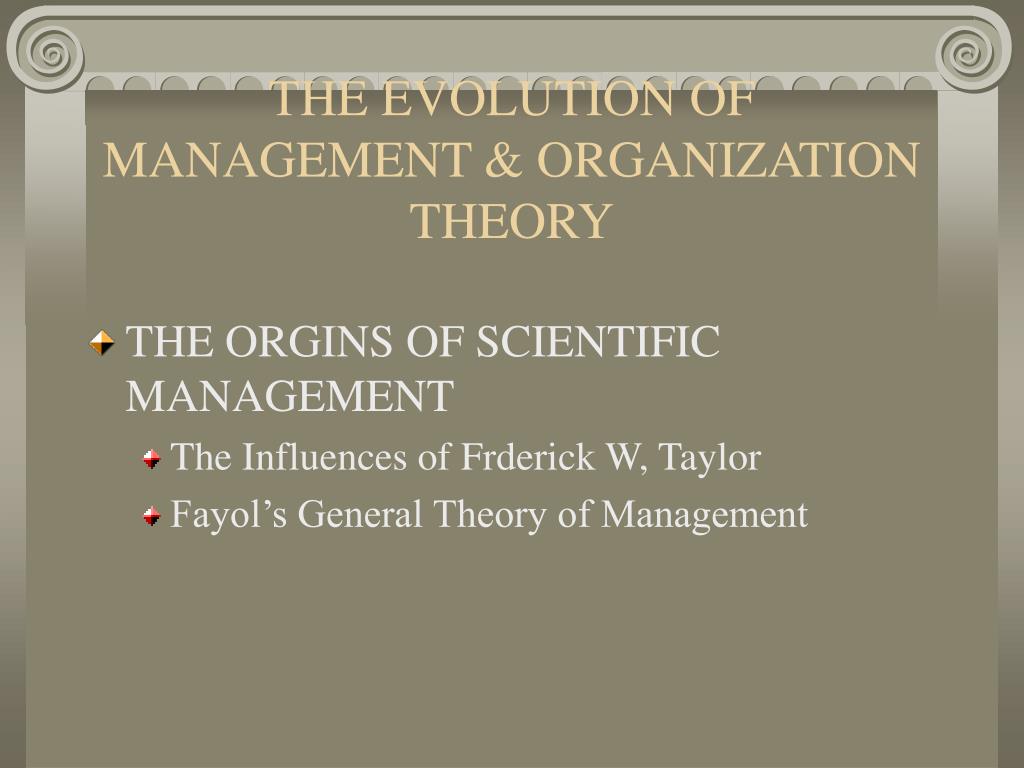 THE EVOLUTION OF MANAGEMENT & ORGANIZATION THEORY

THE ORGINS OF SCIENTIFIC MANAGEMENT

The Influences of Frderick W, Taylor

Fayol’s General Theory of Management